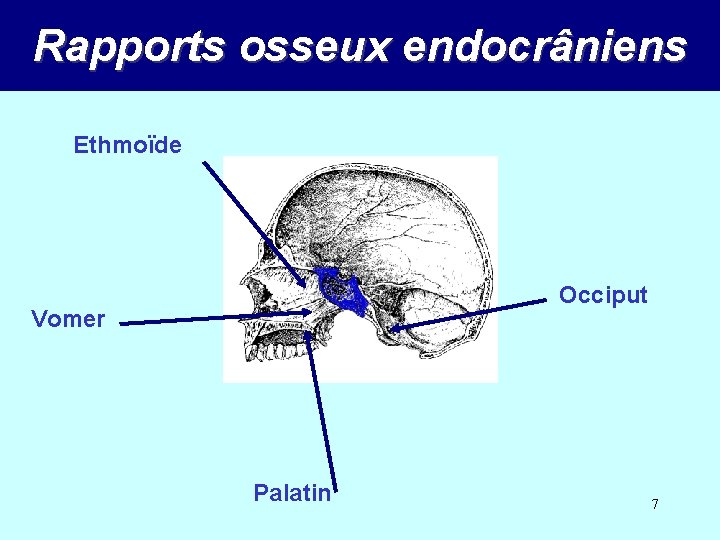 Rapports osseux endocrâniens

Ethmoïde

Vomer

Occiput

Palatin

7